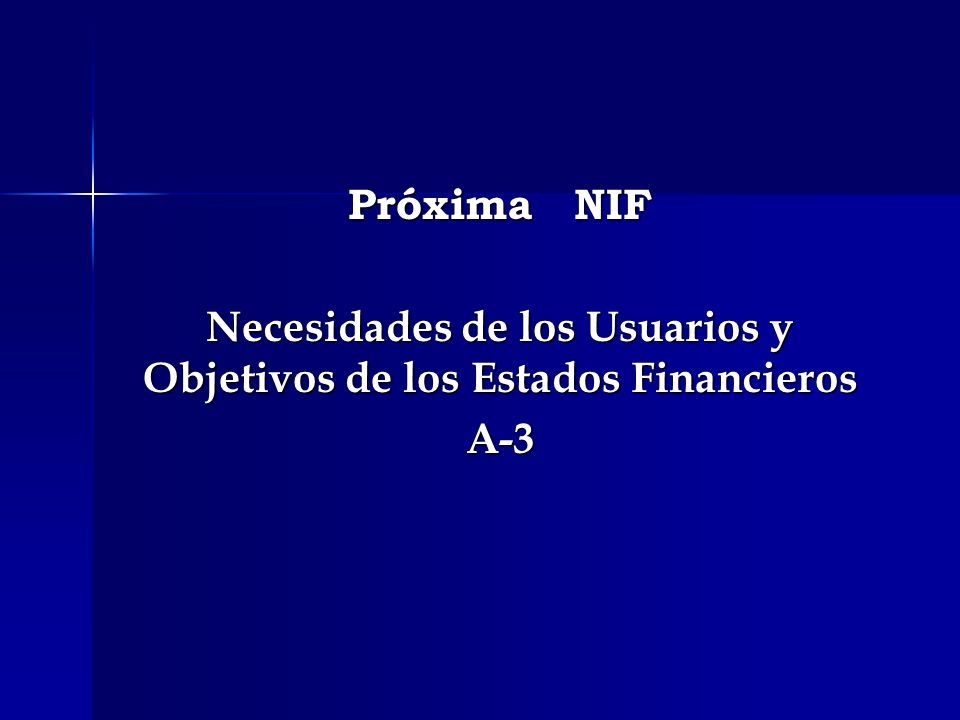 Próxima NIF

Necesidades de los Usuarios y Objetivos de los Estados Financieros
A-3